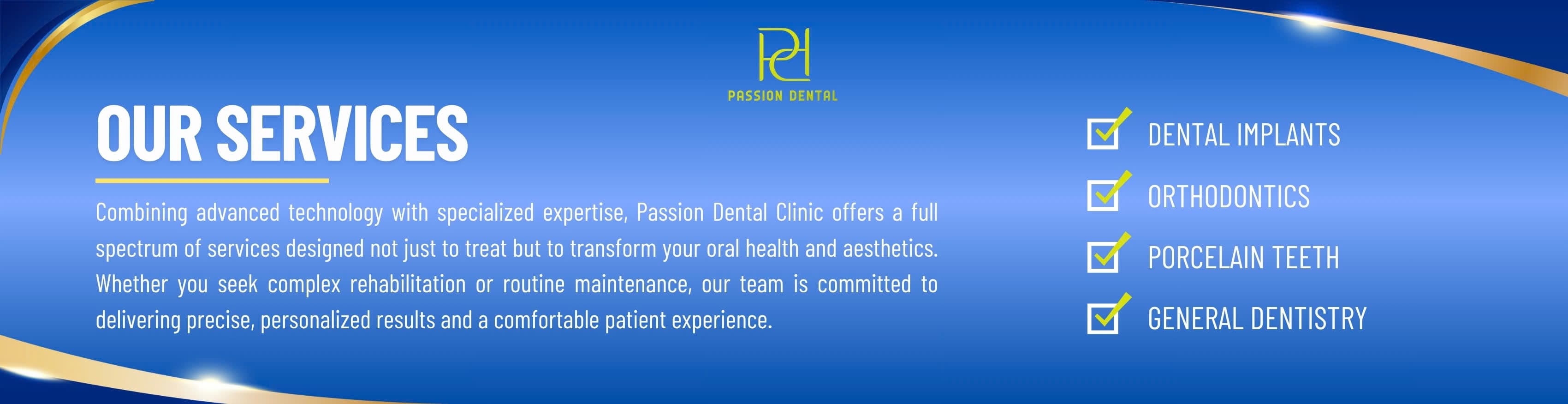 PD
PASSION DENTAL

OUR SERVICES

Combining advanced technology with specialized expertise, Passion Dental Clinic offers a full spectrum of services designed not just to treat but to transform your oral health and aesthetics. Whether you seek complex rehabilitation or routine maintenance, our team is committed to delivering precise, personalized results and a comfortable patient experience.

DENTAL IMPLANTS
ORTHODONTICS
PORCELAIN TEETH
GENERAL DENTISTRY